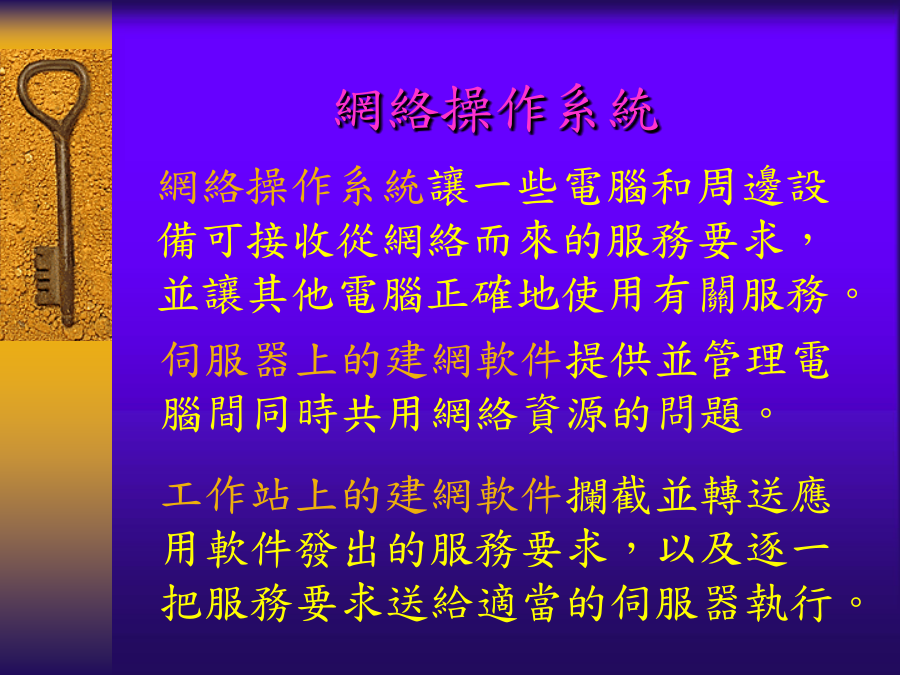 網絡操作系統

網絡操作系統讓一些電腦和周邊設備可接收從網絡而來的服務要求，並讓其他電腦正確地使用有關服務。

伺服器上的建網軟件提供並管理電腦間同時共用網絡資源的問題。

工作站上的建網軟件攔截並轉送應用軟件發出的服務要求，以及逐一把服務要求送給適當的伺服器執行。